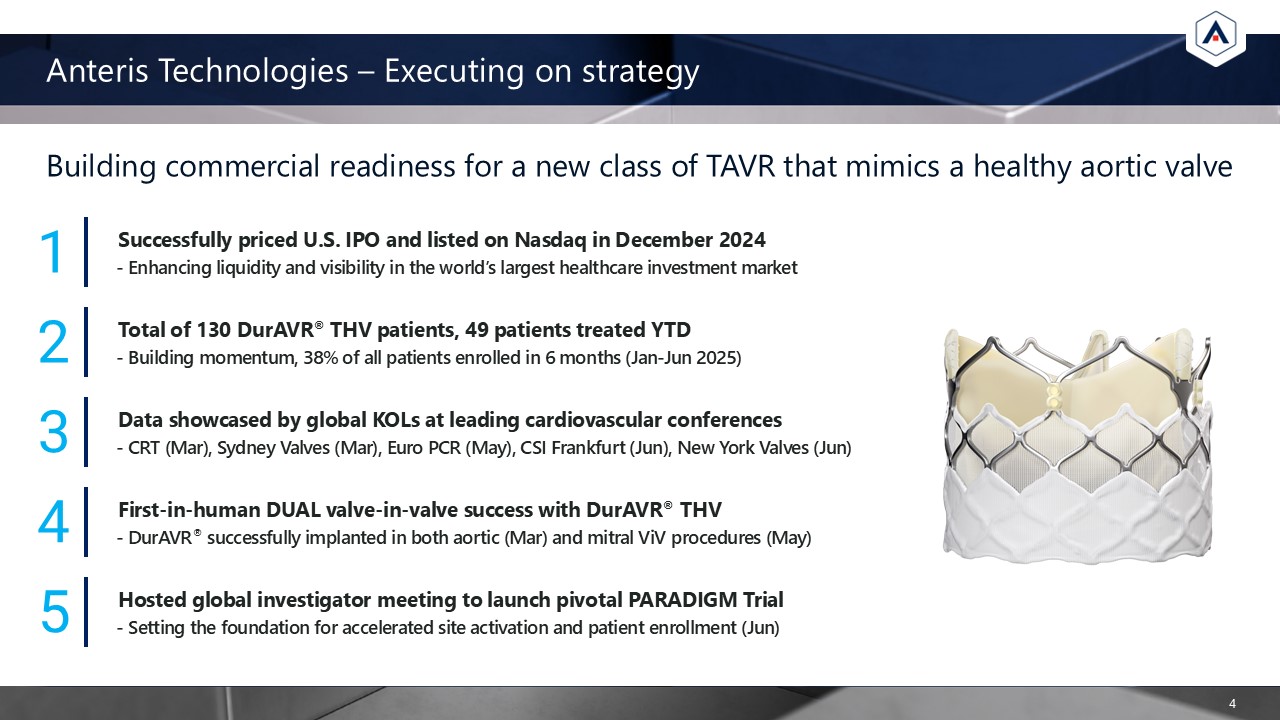 Anteris Technologies – Executing on strategy

Building commercial readiness for a new class of TAVR that mimics a healthy aortic valve

1

Successfully priced U.S. IPO and listed on Nasdaq in December 2024
- Enhancing liquidity and visibility in the world's largest healthcare investment market

2

Total of 130 DurAVR® THV patients, 49 patients treated YTD
- Building momentum, 38% of all patients enrolled in 6 months (Jan-Jun 2025)

3

Data showcased by global KOLs at leading cardiovascular conferences
- CRT (Mar), Sydney Valves (Mar), Euro PCR (May), CSI Frankfurt (Jun), New York Valves (Jun)

4

First-in-human DUAL valve-in-valve success with DurAVR® THV
- DurAVR® successfully implanted in both aortic (Mar) and mitral ViV procedures (May)

5

Hosted global investigator meeting to launch pivotal PARADIGM Trial
- Setting the foundation for accelerated site activation and patient enrollment (Jun)

4